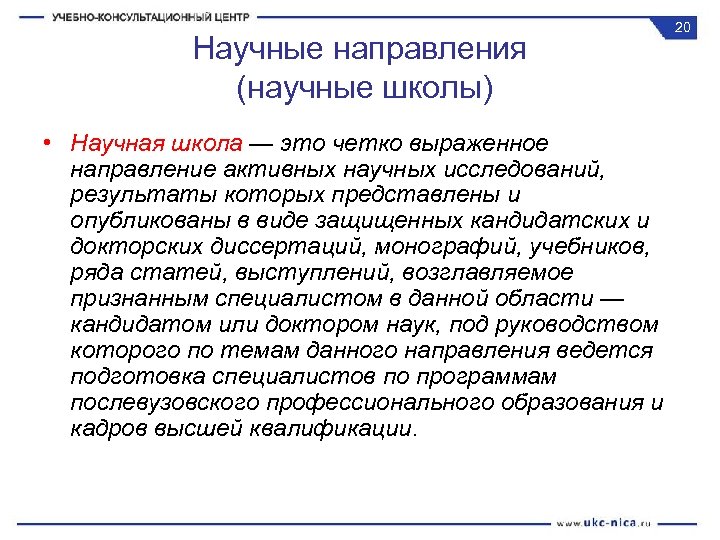 УЧЕБНО-КОНСУЛЬТАЦИОННЫЙ ЦЕНТР

20

Научные направления (научные школы)

• Научная школа — это четко выраженное направление активных научных исследований, результаты которых представлены и опубликованы в виде защищенных кандидатских и докторских диссертаций, монографий, учебников, ряда статей, выступлений, возглавляемое признанным специалистом в данной области — кандидатом или доктором наук, под руководством которого по темам данного направления ведется подготовка специалистов по программам послевузовского профессионального образования и кадров высшей квалификации.

www.ukc-nica.ru